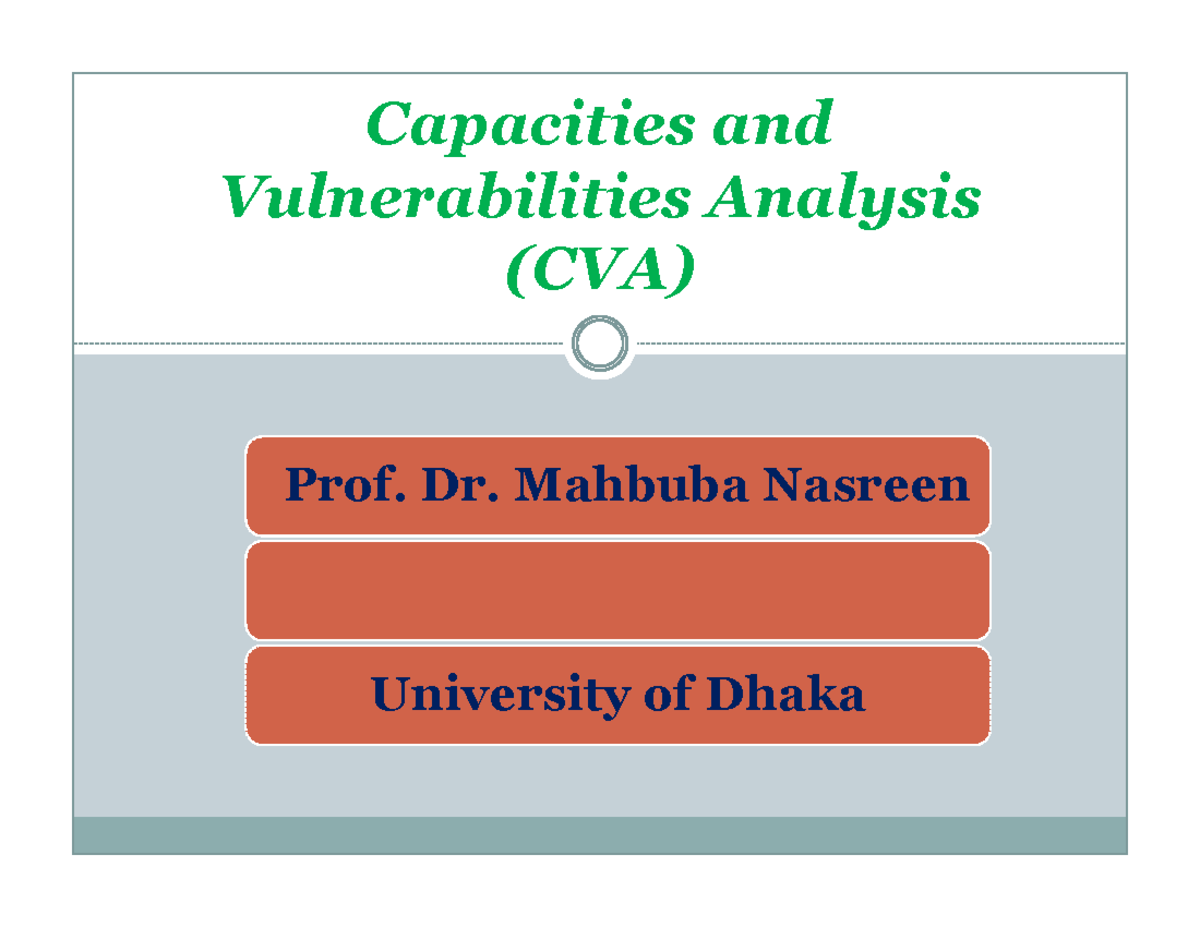 Capacities and Vulnerabilities Analysis (CVA)

Prof. Dr. Mahbuba Nasreen

University of Dhaka